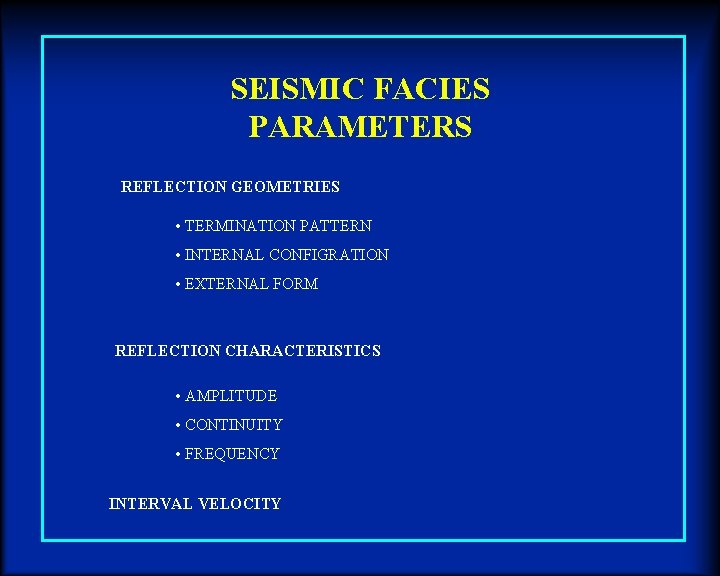 SEISMIC FACIES PARAMETERS

REFLECTION GEOMETRIES

• TERMINATION PATTERN
• INTERNAL CONFIGRATION
• EXTERNAL FORM

REFLECTION CHARACTERISTICS

• AMPLITUDE
• CONTINUITY
• FREQUENCY

INTERVAL VELOCITY